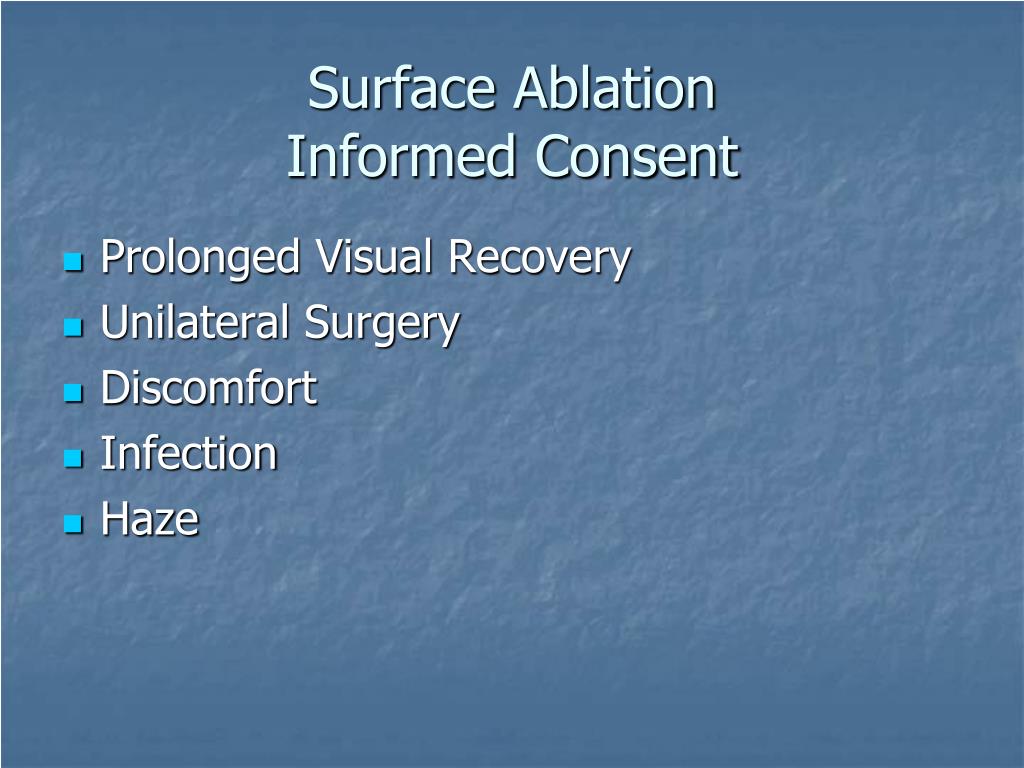 Surface Ablation
Informed Consent

- Prolonged Visual Recovery
- Unilateral Surgery
- Discomfort
- Infection
- Haze